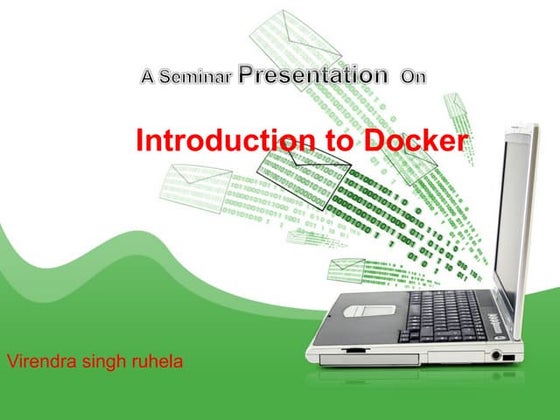 A Seminar Presentation On

Introduction to Docker

Virendra singh ruhela